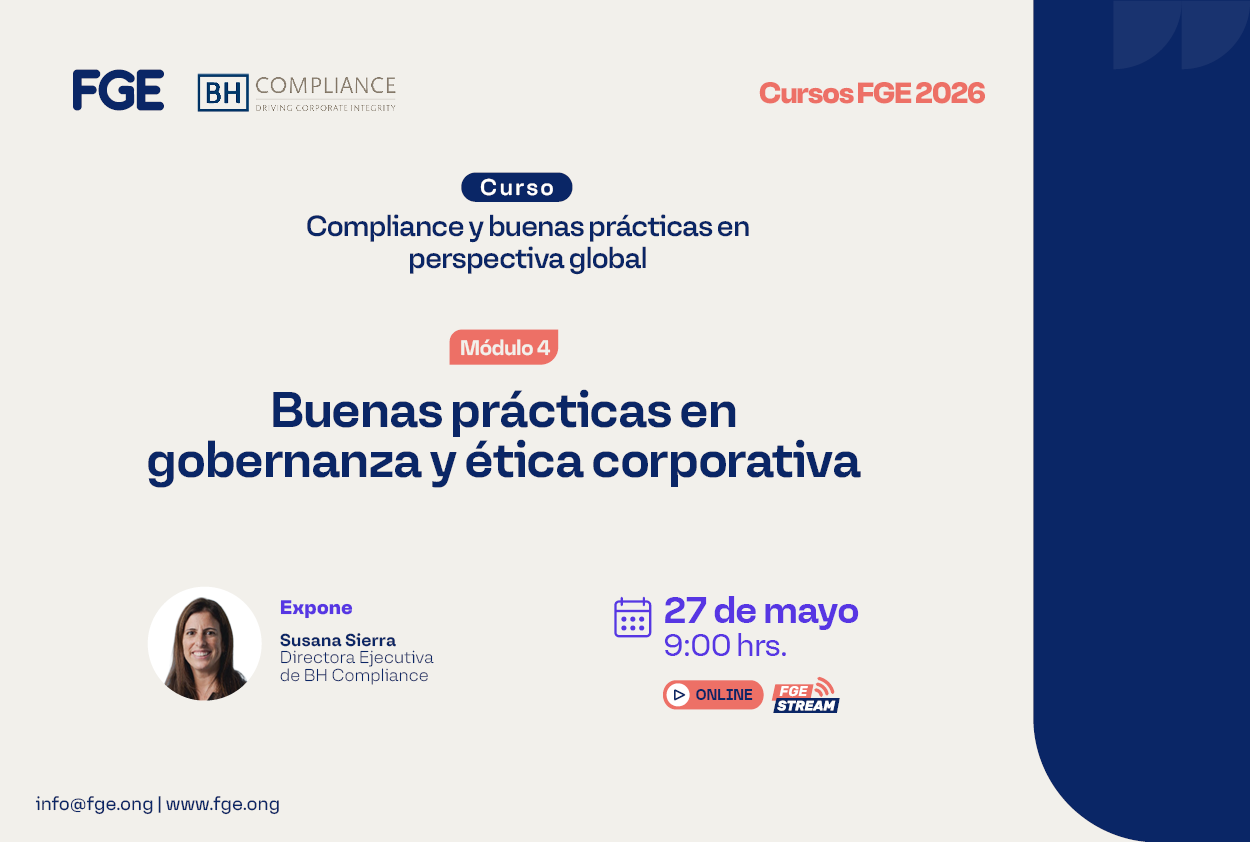 FGE

BH COMPLIANCE
DRIVING CORPORATE INTEGRITY

Cursos FGE 2026

Curso

Compliance y buenas prácticas en perspectiva global

Módulo 4

Buenas prácticas en gobernanza y ética corporativa

Expone

Susana Sierra
Directora Ejecutiva de BH Compliance

27 de mayo
9:00 hrs.

ONLINE

FGE STREAM

info@fge.ong | www.fge.ong